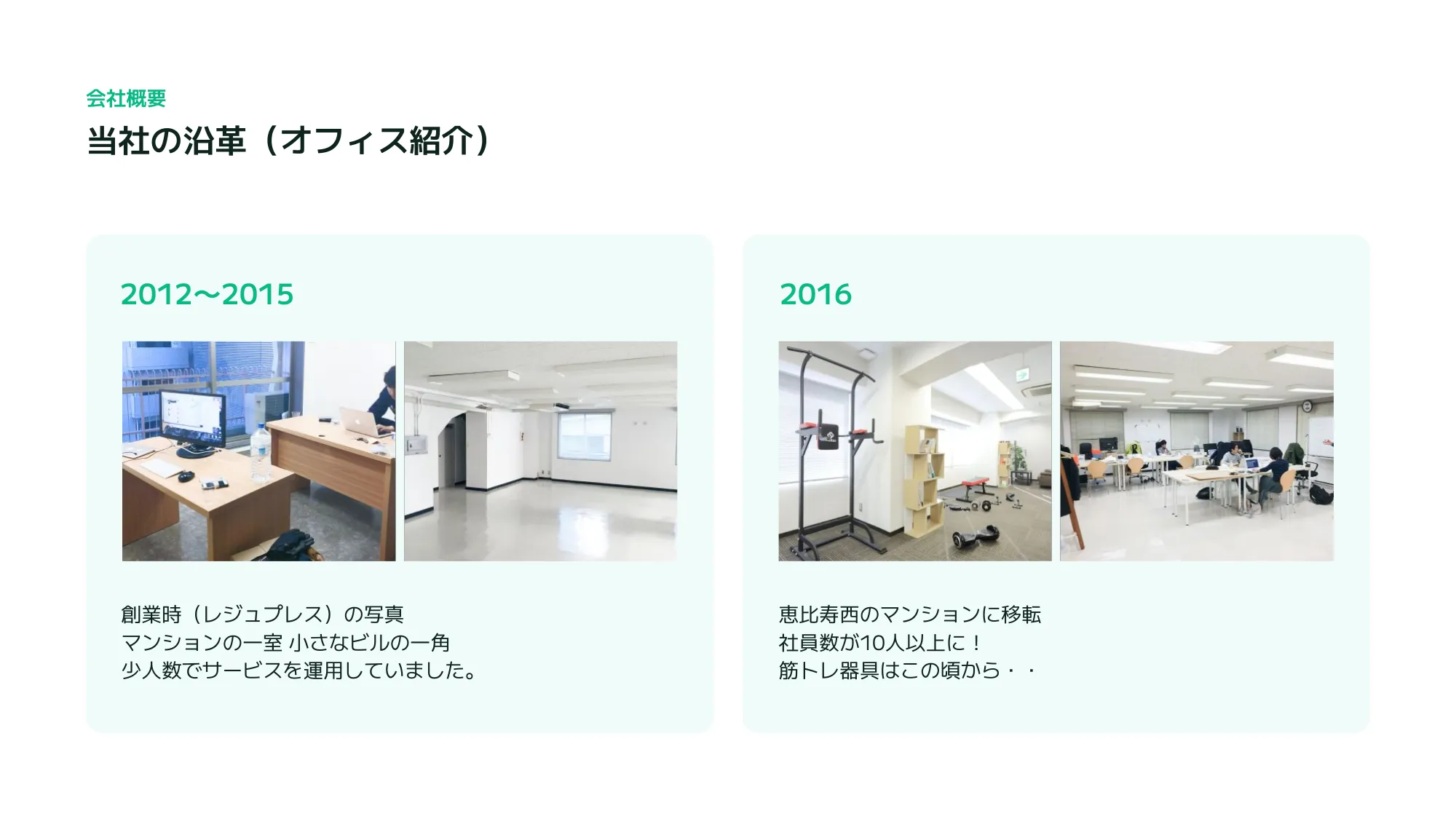 会社概要

当社の沿革（オフィス紹介）

2012〜2015

創業時（レジュプレス）の写真
マンションの一室 小さなビルの一角
少人数でサービスを運用していました。

2016

恵比寿西のマンションに移転
社員数が10人以上に！
筋トレ器具はこの頃から・・